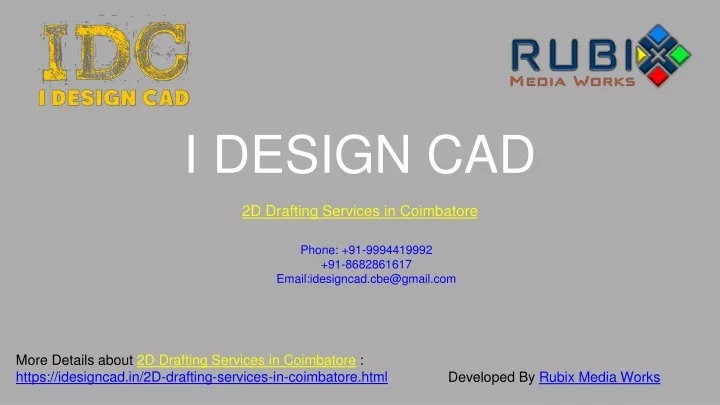 IDC
I DESIGN CAD

RUBIX
MEDIA WORKS

I DESIGN CAD

2D Drafting Services in Coimbatore

Phone: +91-9994419992
+91-8682861617
Email:idesigncad.cbe@gmail.com

More Details about 2D Drafting Services in Coimbatore : https://idesigncad.in/2D-drafting-services-in-coimbatore.html

Developed By Rubix Media Works